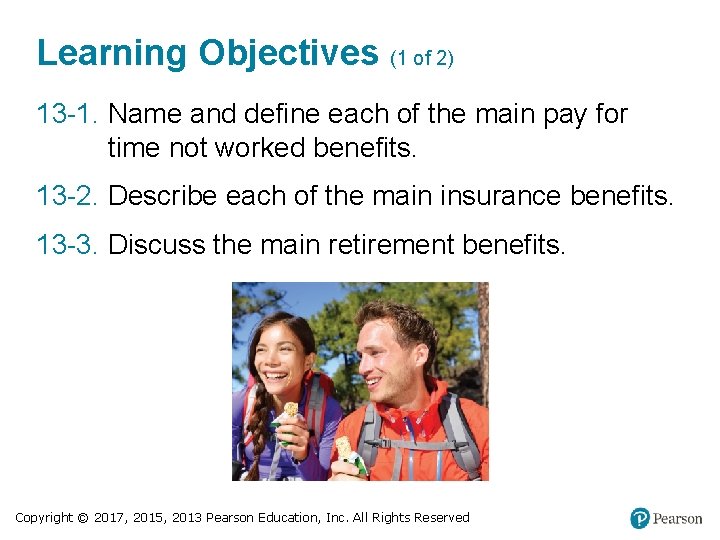 Learning Objectives (1 of 2)

13-1. Name and define each of the main pay for time not worked benefits.

13-2. Describe each of the main insurance benefits.

13-3. Discuss the main retirement benefits.

Copyright © 2017, 2015, 2013 Pearson Education, Inc. All Rights Reserved

Pearson